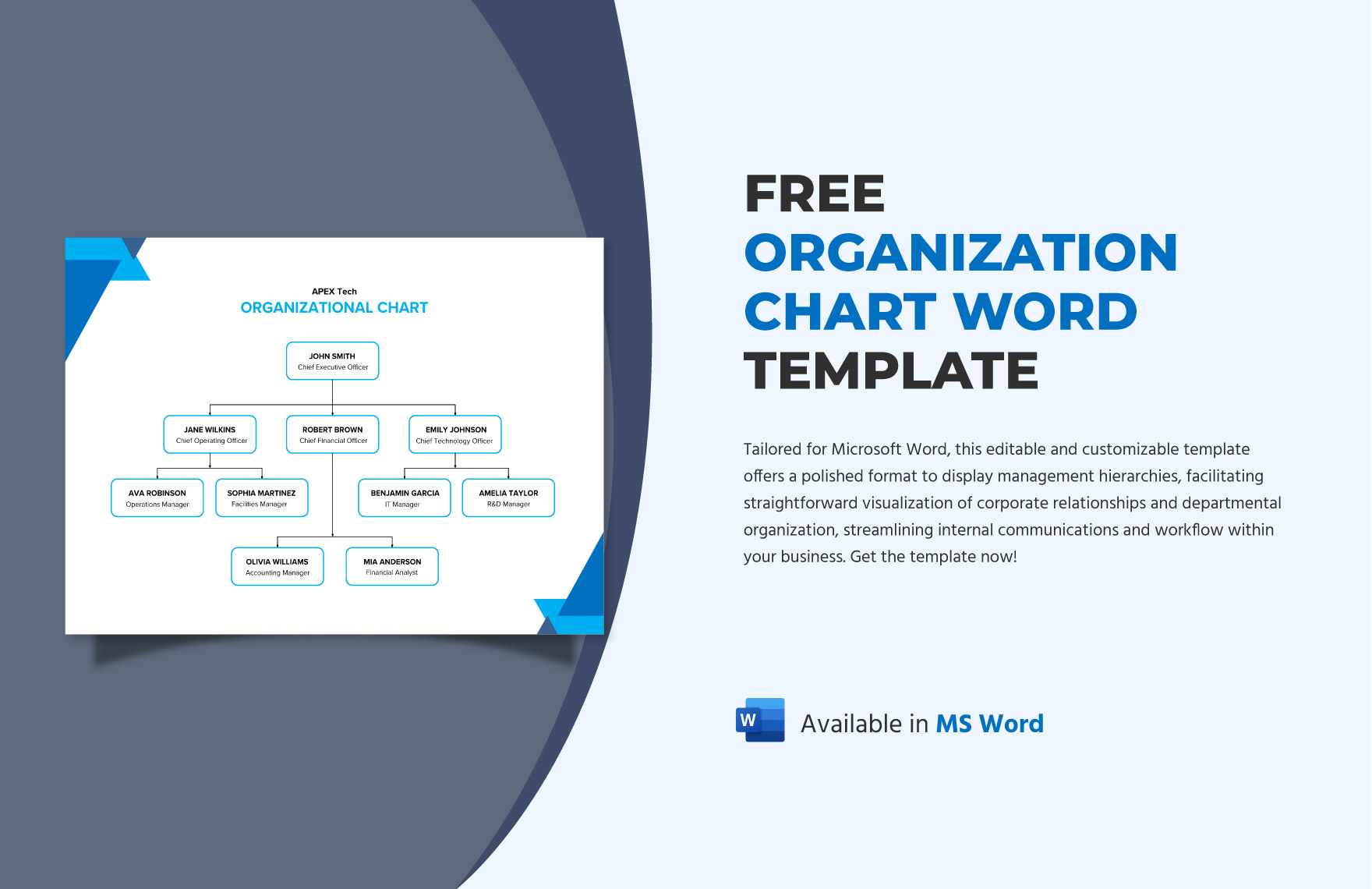 APEX Tech
ORGANIZATIONAL CHART

JOHN SMITH
Chief Executive Officer

JANE WILKINS
Chief Operating Officer

ROBERT BROWN
Chief Financial Officer

EMILY JOHNSON
Chief Technology Officer

AVA ROBINSON
Operations Manager

SOPHIA MARTINEZ
Facilities Manager

BENJAMIN GARCIA
IT Manager

AMELIA TAYLOR
R&D Manager

OLIVIA WILLIAMS
Accounting Manager

MIA ANDERSON
Financial Analyst

FREE
ORGANIZATION
CHART WORD
TEMPLATE

Tailored for Microsoft Word, this editable and customizable template offers a polished format to display management hierarchies, facilitating straightforward visualization of corporate relationships and departmental organization, streamlining internal communications and workflow within your business. Get the template now!

W

Available in MS Word